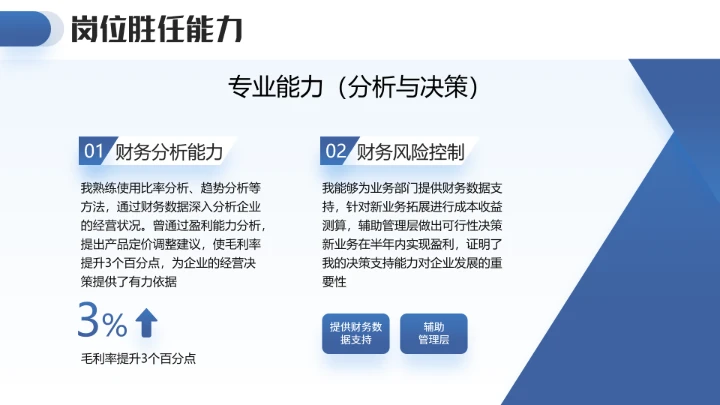 岗位胜任能力

专业能力（分析与决策）

01 财务分析能力

我熟练使用比率分析、趋势分析等方法，通过财务数据深入分析企业的经营状况。曾通过盈利能力分析，提出产品定价调整建议，使毛利率提升3个百分点，为企业的经营决策提供了有力依据

3%

毛利率提升3个百分点

02 财务风险控制

我能够为业务部门提供财务数据支持，针对新业务拓展进行成本收益测算，辅助管理层做出可行性决策新业务在半年内实现盈利，证明了我的决策支持能力对企业发展的重要性

提供财务数据支持

辅助管理层